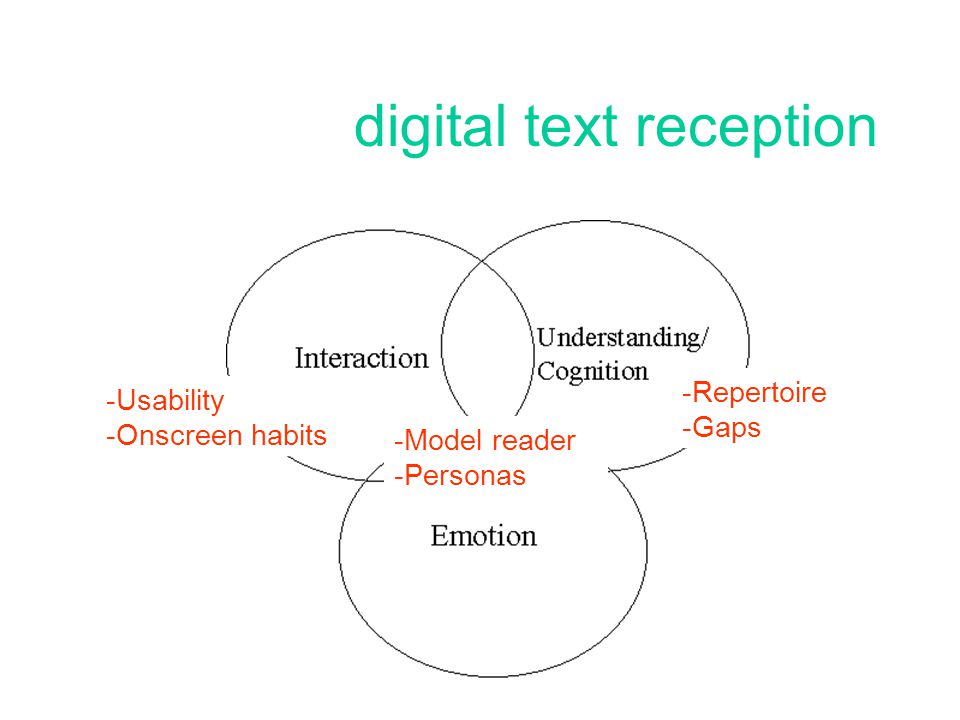 digital text reception

Interaction

Understanding/ Cognition

-Usability
-Onscreen habits

-Model reader
-Personas

-Repertoire
-Gaps

Emotion